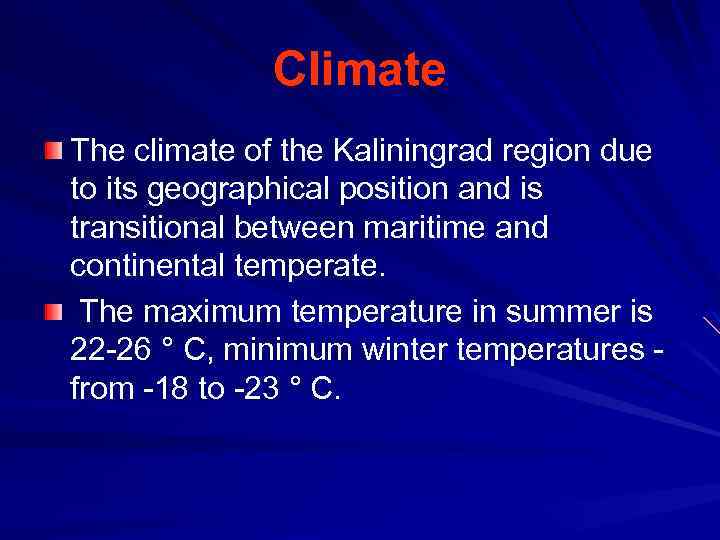 Climate

The climate of the Kaliningrad region due to its geographical position and is transitional between maritime and continental temperate.

The maximum temperature in summer is 22-26 ° C, minimum winter temperatures - from -18 to -23 ° C.